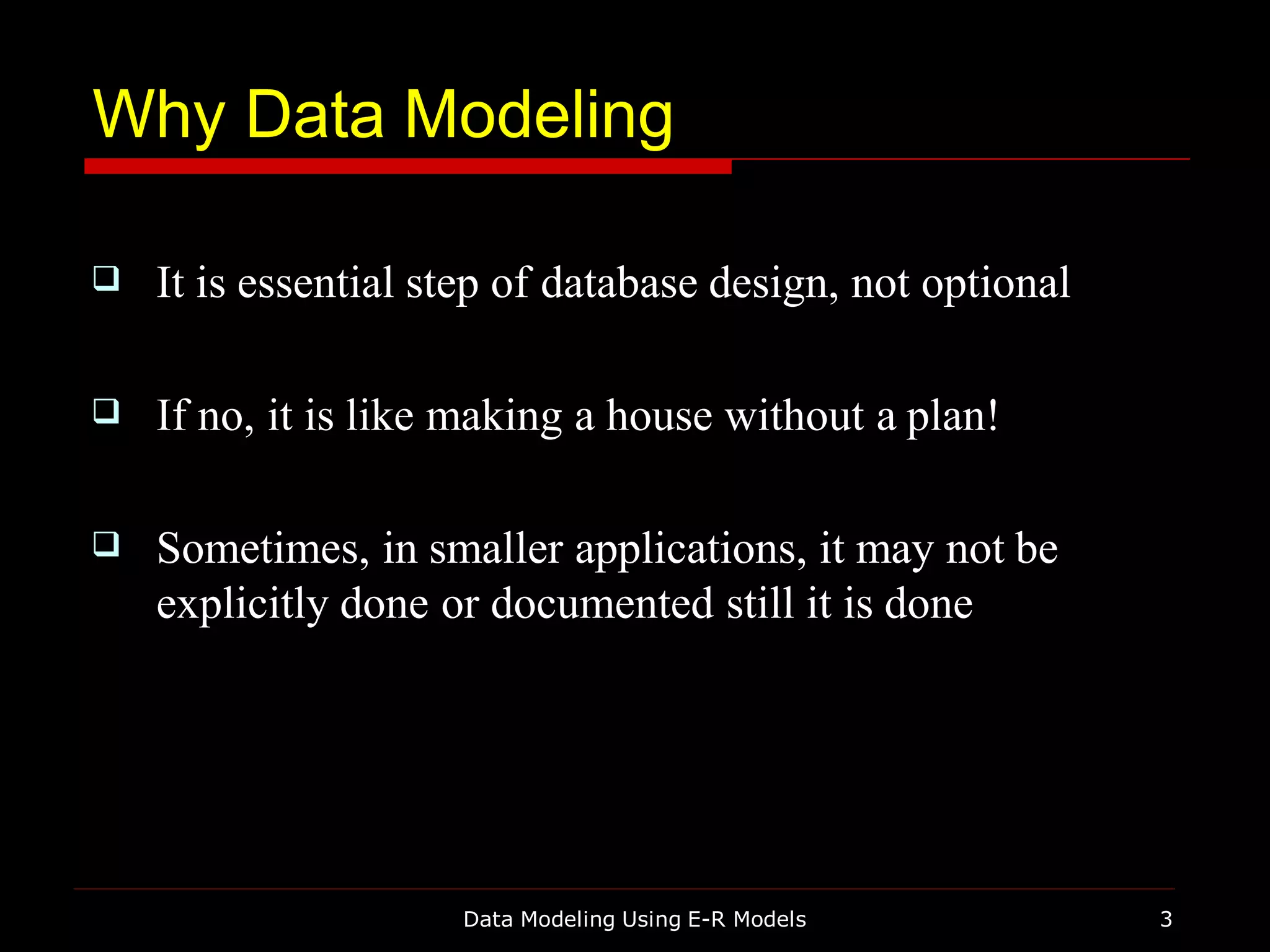 Why Data Modeling

❑ It is essential step of database design, not optional

❑ If no, it is like making a house without a plan!

❑ Sometimes, in smaller applications, it may not be explicitly done or documented still it is done

Data Modeling Using E-R Models

3